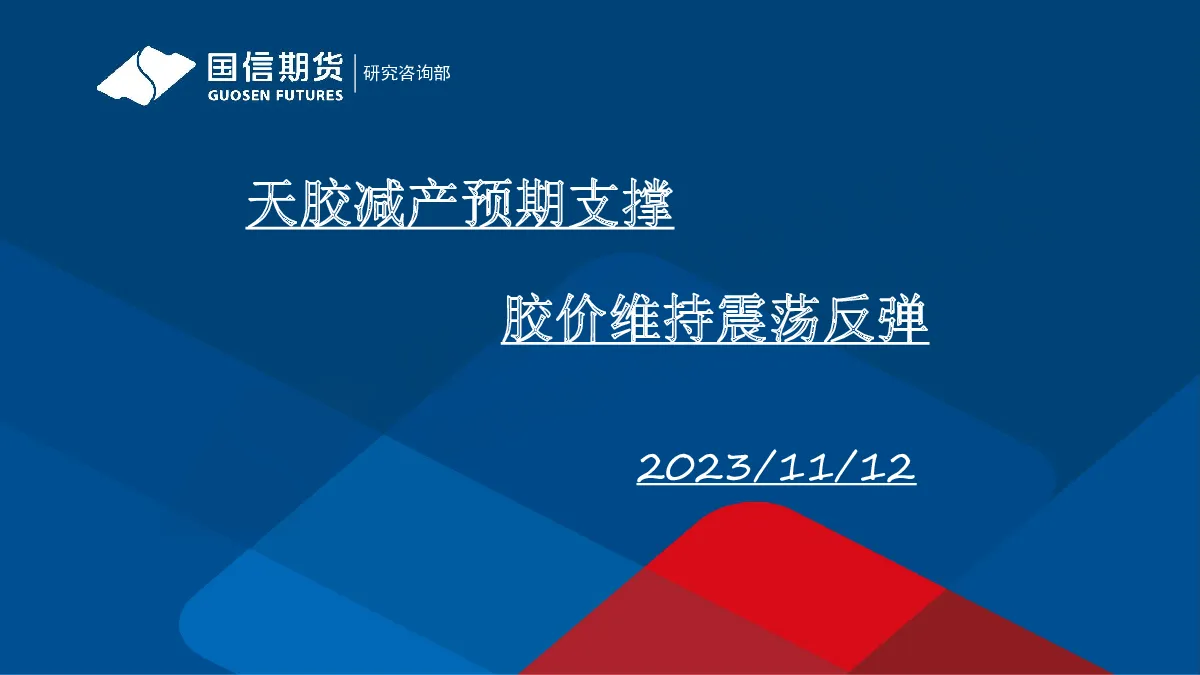 国信期货 GUOSEN FUTURES 研究咨询部

天胶减产预期支撑

胶价维持震荡反弹

2023/11/12